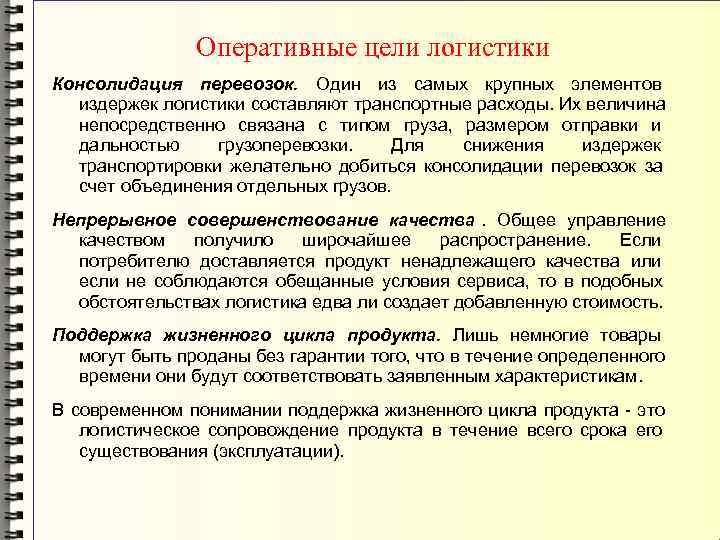 Оперативные цели логистики

Консолидация перевозок. Один из самых крупных элементов издержек логистики составляют транспортные расходы. Их величина непосредственно связана с типом груза, размером отправки и дальностью грузоперевозки. Для снижения издержек транспортировки желательно добиться консолидации перевозок за счет объединения отдельных грузов.

Непрерывное совершенствование качества . Общее управление качеством получило широчайшее распространение. Если потребителю доставляется продукт ненадлежащего качества или если не соблюдаются обещанные условия сервиса, то в подобных обстоятельствах логистика едва ли создает добавленную стоимость.

Поддержка жизненного цикла продукта. Лишь немногие товары могут быть проданы без гарантии того, что в течение определенного времени они будут соответствовать заявленным характеристикам.

В современном понимании поддержка жизненного цикла продукта - это логистическое сопровождение продукта в течение всего срока его существования (эксплуатации).